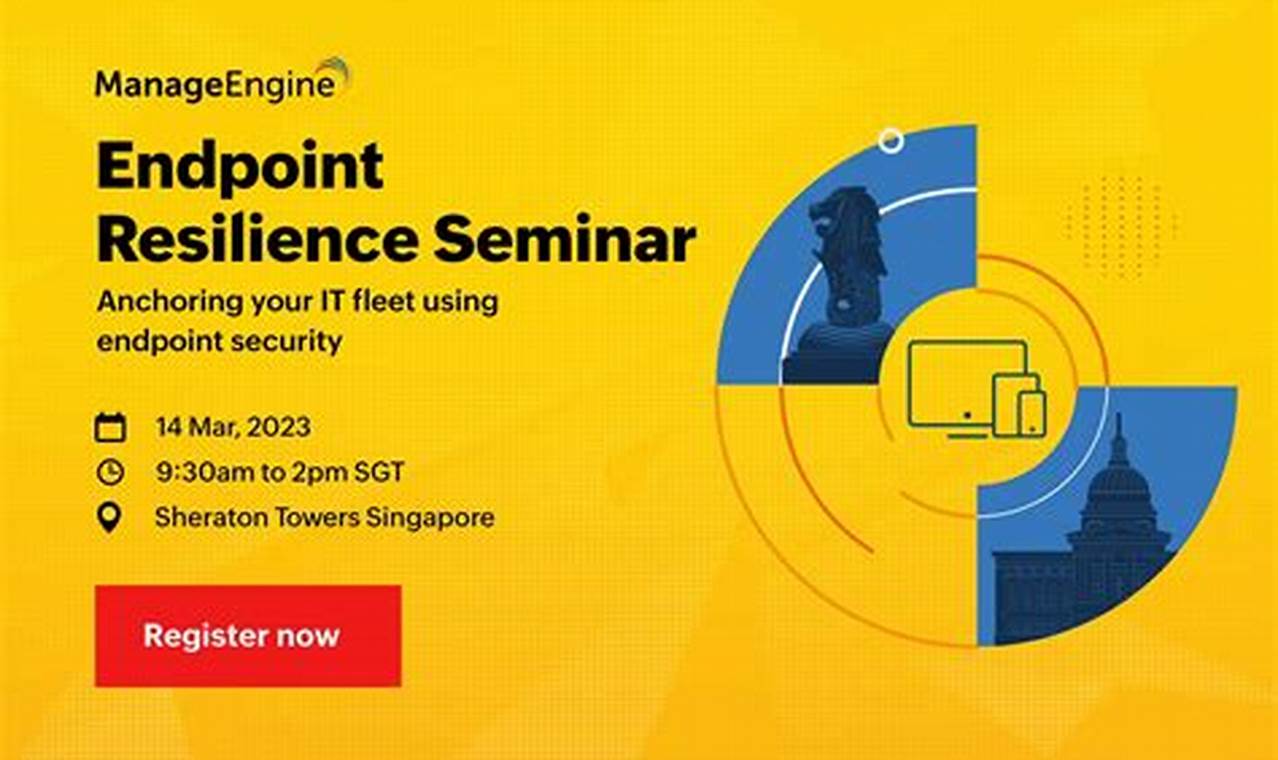 ManageEngine

Endpoint Resilience Seminar

Anchoring your IT fleet using endpoint security

14 Mar, 2023
9:30am to 2pm SGT
Sheraton Towers Singapore

Register now